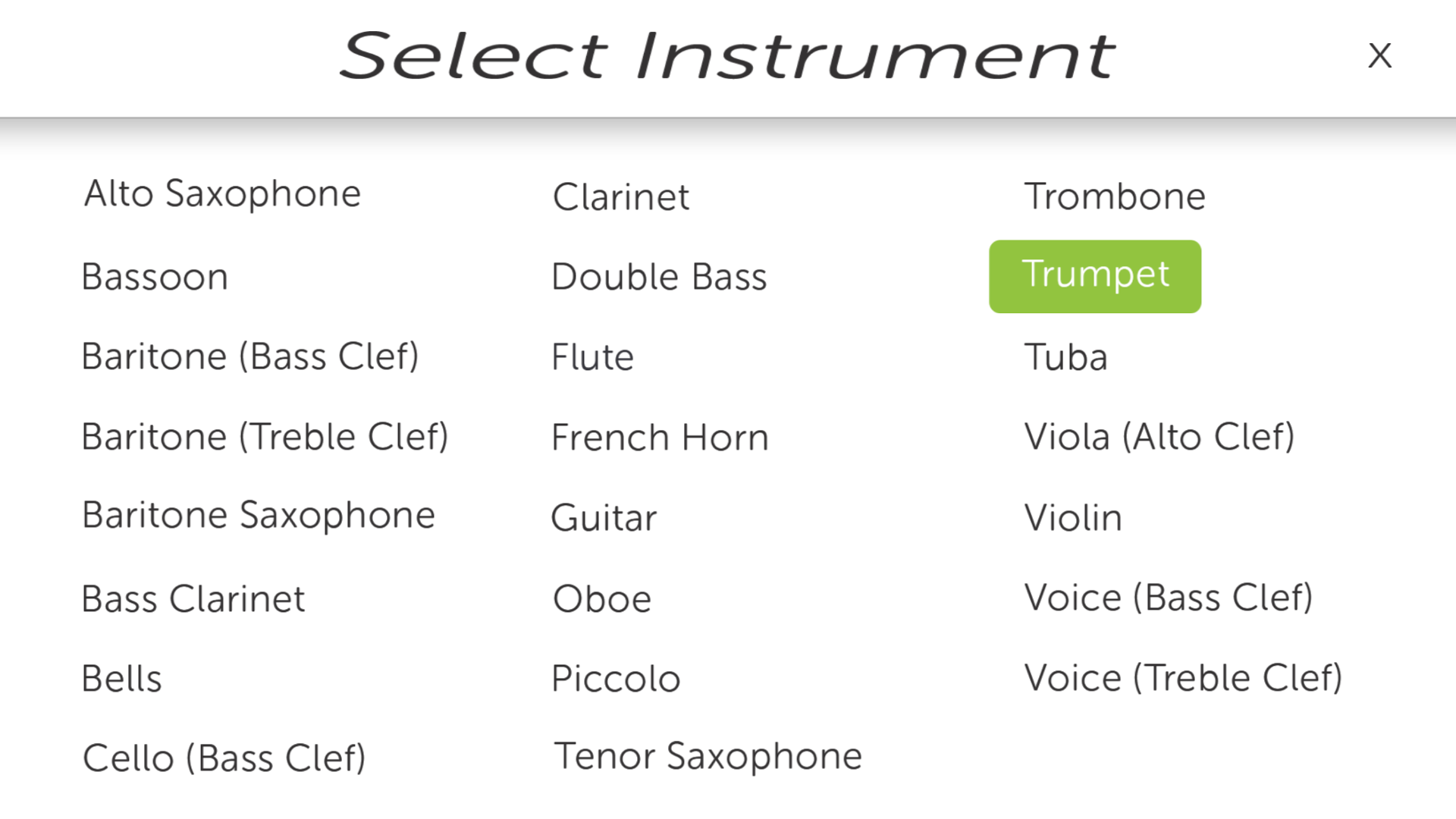 Select Instrument

X

Alto Saxophone
Bassoon
Baritone (Bass Clef)
Baritone (Treble Clef)
Baritone Saxophone
Bass Clarinet
Bells
Cello (Bass Clef)

Clarinet
Double Bass
Flute
French Horn
Guitar
Oboe
Piccolo
Tenor Saxophone

Trombone
Trumpet
Tuba
Viola (Alto Clef)
Violin
Voice (Bass Clef)
Voice (Treble Clef)